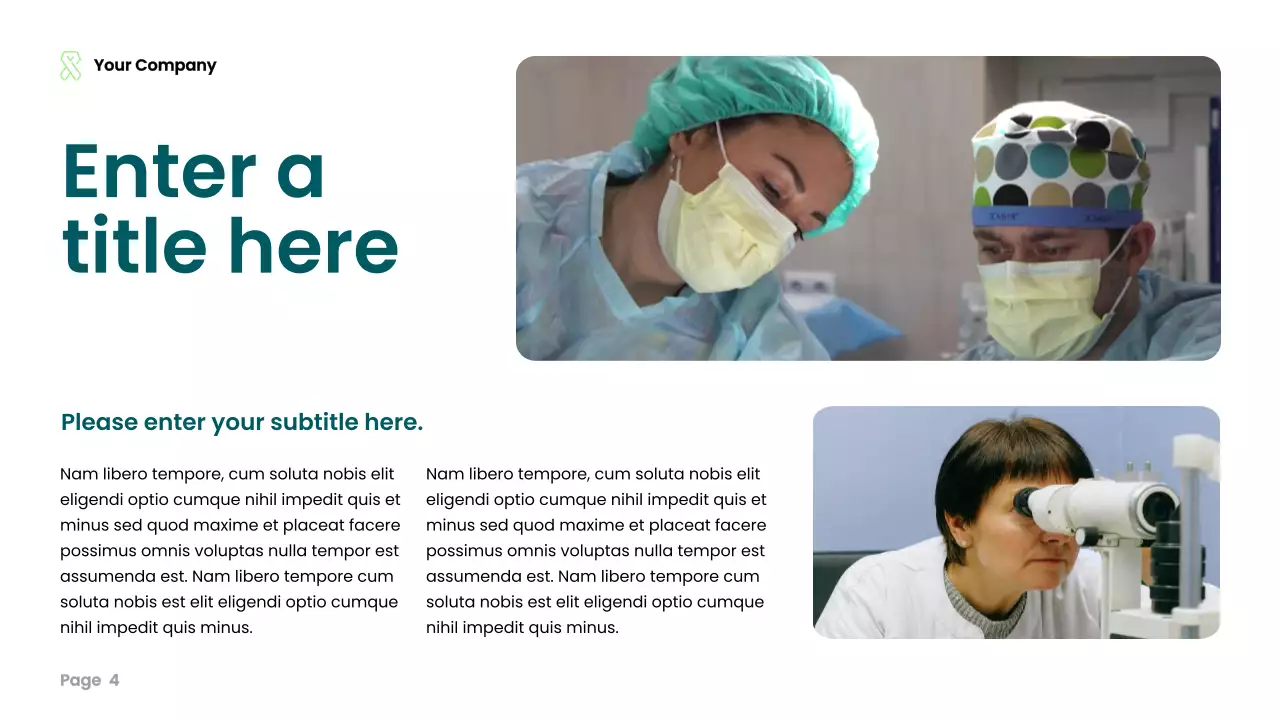 Your Company

Enter a title here

Please enter your subtitle here.

Nam libero tempore, cum soluta nobis elit eligendi optio cumque nihil impedit quis et minus sed quod maxime et placeat facere possimus omnis voluptas nulla tempor est assumenda est. Nam libero tempore cum soluta nobis est elit eligendi optio cumque nihil impedit quis minus.

Nam libero tempore, cum soluta nobis elit eligendi optio cumque nihil impedit quis et minus sed quod maxime et placeat facere possimus omnis voluptas nulla tempor est assumenda est. Nam libero tempore cum soluta nobis est elit eligendi optio cumque nihil impedit quis minus.

Page 4